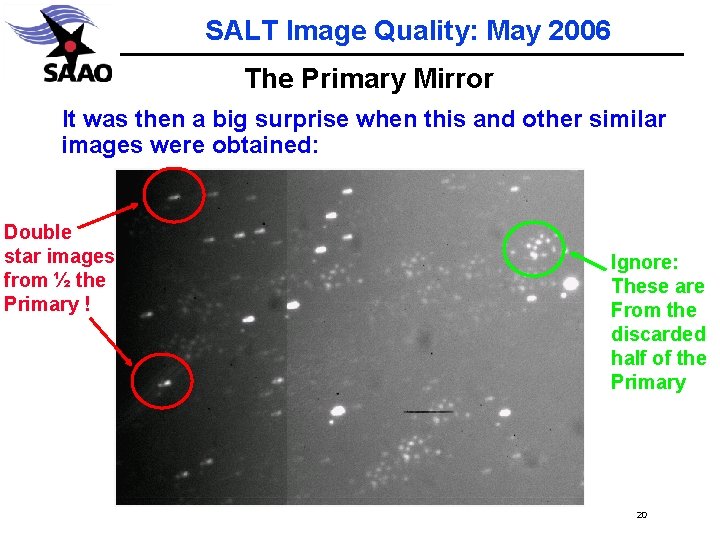 SAAO

SALT Image Quality: May 2006

The Primary Mirror

It was then a big surprise when this and other similar images were obtained:

Double star images from ½ the Primary !

Ignore: These are From the discarded half of the Primary

20